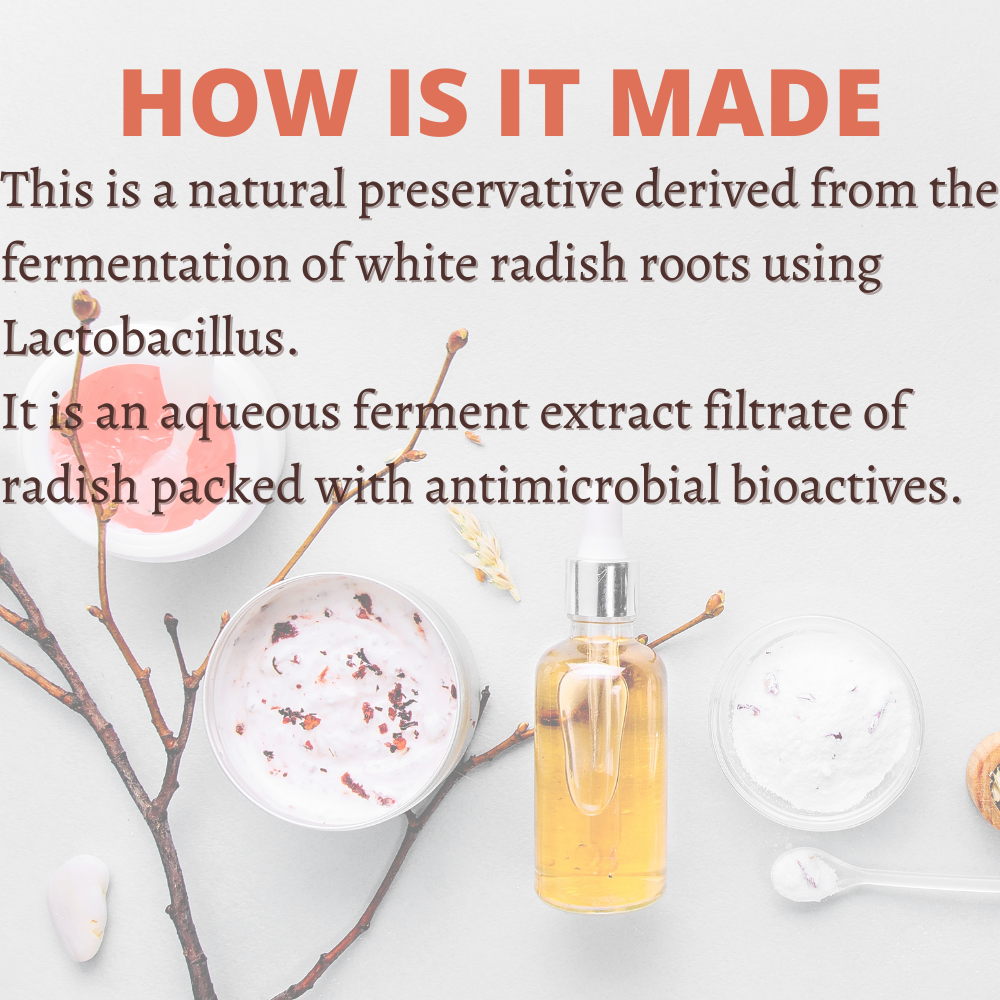 HOW IS IT MADE

This is a natural preservative derived from the fermentation of white radish roots using Lactobacillus.
It is an aqueous ferment extract filtrate of radish packed with antimicrobial bioactives.